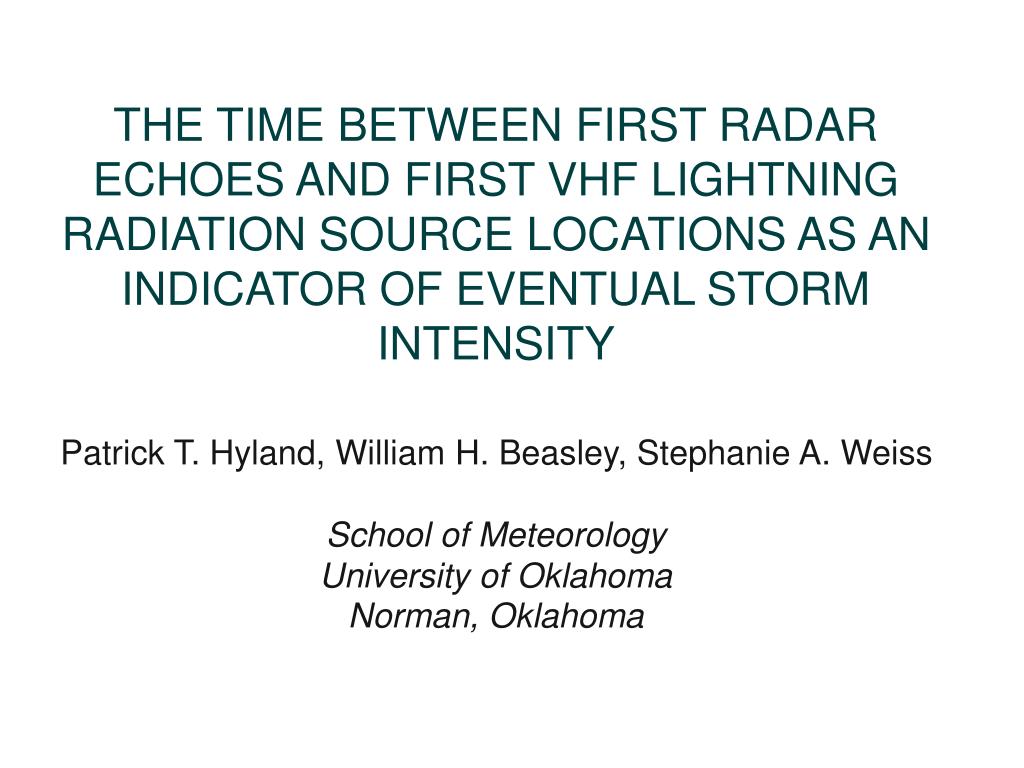 THE TIME BETWEEN FIRST RADAR ECHOES AND FIRST VHF LIGHTNING RADIATION SOURCE LOCATIONS AS AN INDICATOR OF EVENTUAL STORM INTENSITY

Patrick T. Hyland, William H. Beasley, Stephanie A. Weiss

School of Meteorology
University of Oklahoma
Norman, Oklahoma